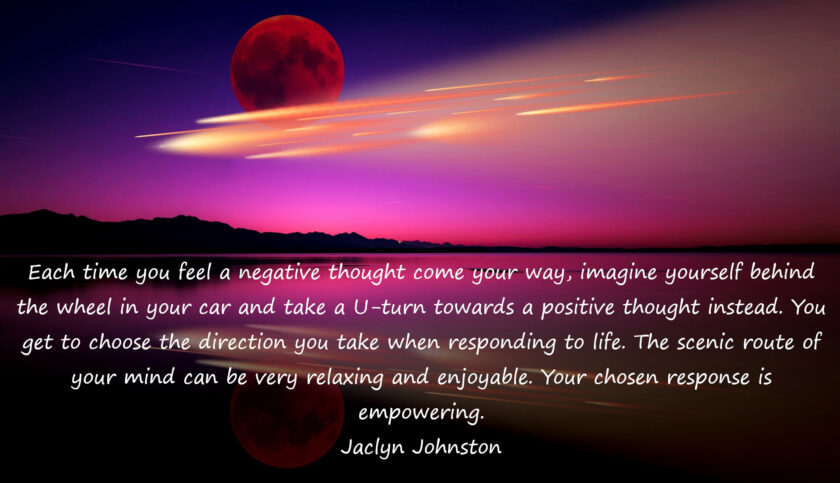 Each time you feel a negative thought come your way, imagine yourself behind the wheel in your car and take a U-turn towards a positive thought instead. You get to choose the direction you take when responding to life. The scenic route of your mind can be very relaxing and enjoyable. Your chosen response is empowering.

Jaclyn Johnston